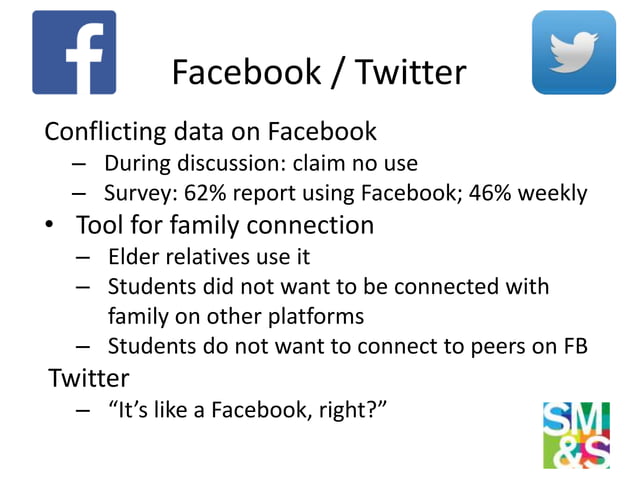 f

Facebook / Twitter

Conflicting data on Facebook
– During discussion: claim no use
– Survey: 62% report using Facebook; 46% weekly
• Tool for family connection
– Elder relatives use it
– Students did not want to be connected with family on other platforms
– Students do not want to connect to peers on FB
Twitter
– “It’s like a Facebook, right?”

SM&S